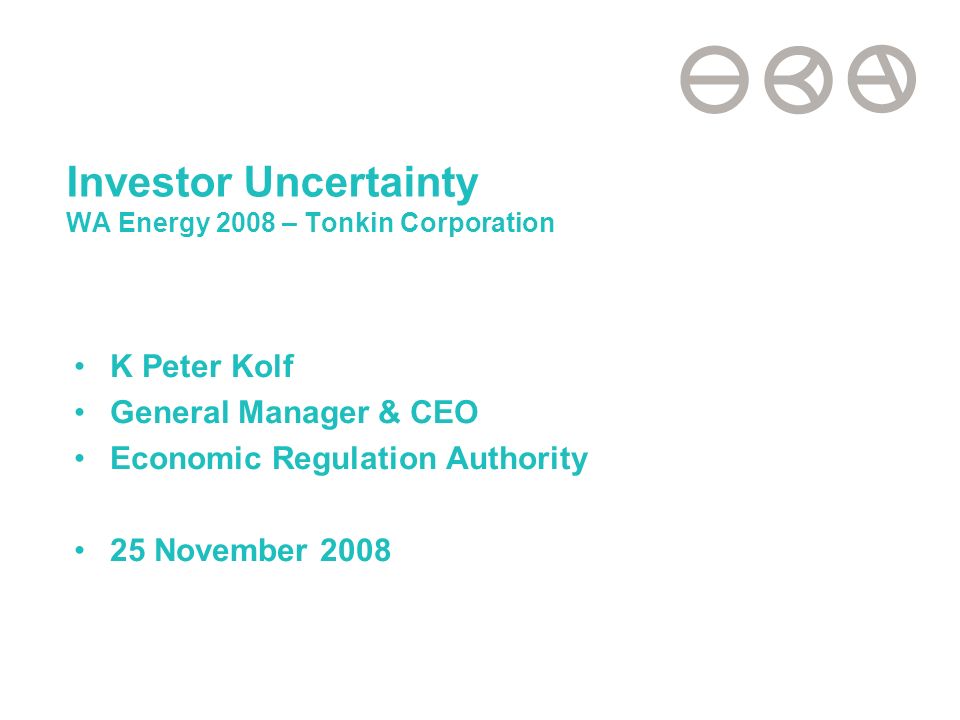 Investor Uncertainty
WA Energy 2008 – Tonkin Corporation

• K Peter Kolf
• General Manager & CEO
• Economic Regulation Authority

• 25 November 2008